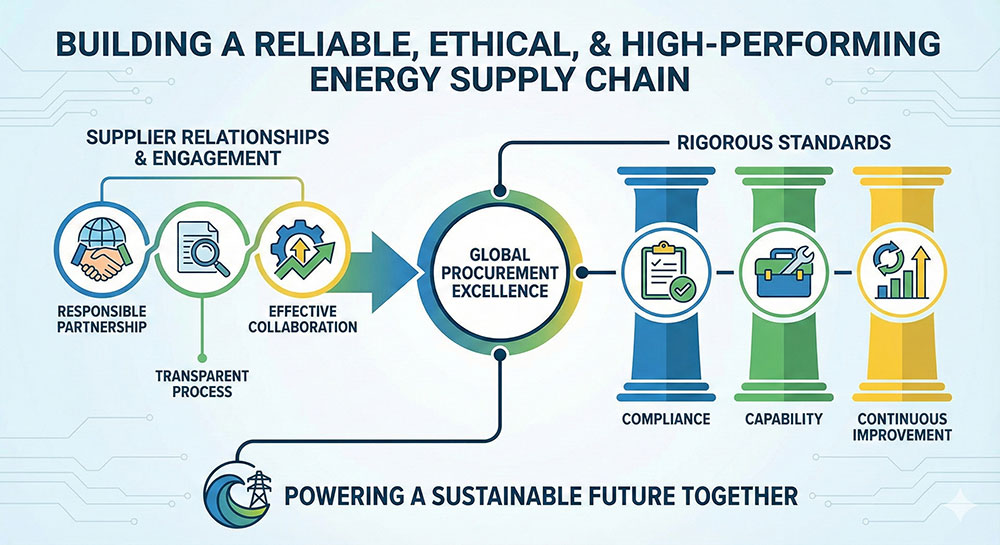 BUILDING A RELIABLE, ETHICAL, & HIGH-PERFORMING ENERGY SUPPLY CHAIN

SUPPLIER RELATIONSHIPS & ENGAGEMENT

RESPONSIBLE PARTNERSHIP

TRANSPARENT PROCESS

EFFECTIVE COLLABORATION

GLOBAL PROCUREMENT EXCELLENCE

RIGOROUS STANDARDS

COMPLIANCE

CAPABILITY

CONTINUOUS IMPROVEMENT

POWERING A SUSTAINABLE FUTURE TOGETHER